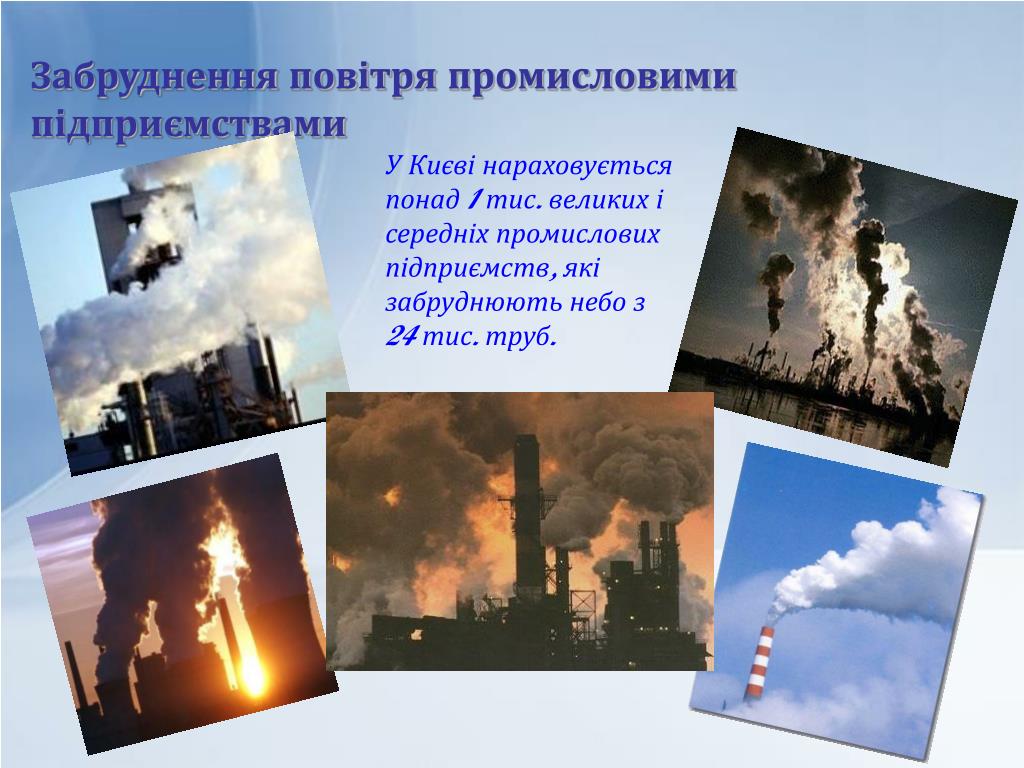 Забруднення повітря промисловими підприємствами

У Києві нараховується понад 1 тис. великих і середніх промислових підприємств, які забруднюють небо з 24 тис. труб.